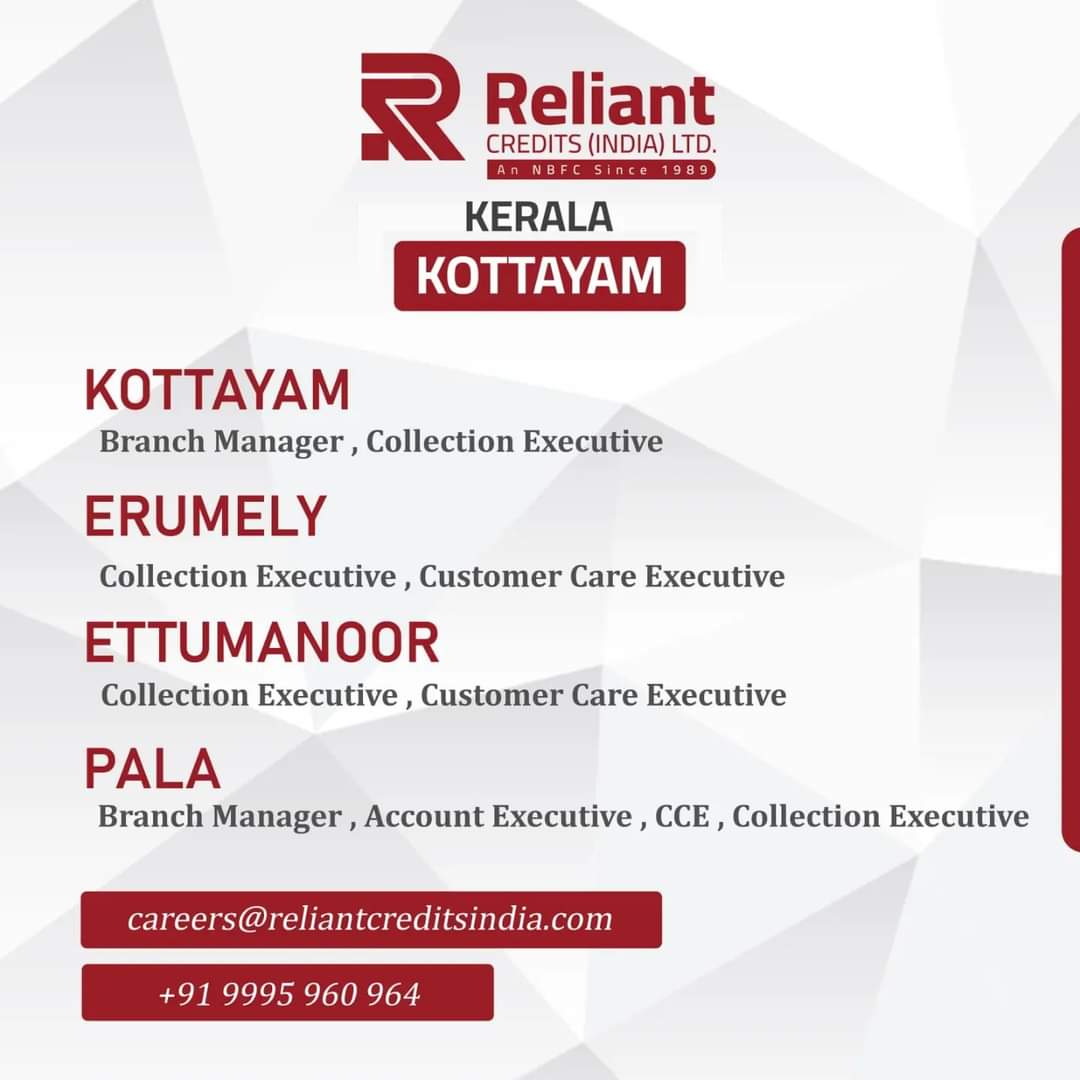 Reliant
CREDITS (INDIA) LTD.
An NBFC Since 1989

KERALA
KOTTAYAM

KOTTAYAM
Branch Manager , Collection Executive

ERUMELY
Collection Executive , Customer Care Executive

ETTUMANOOR
Collection Executive , Customer Care Executive

PALA
Branch Manager , Account Executive , CCE , Collection Executive

careers@reliantcreditsindia.com

+91 9995 960 964